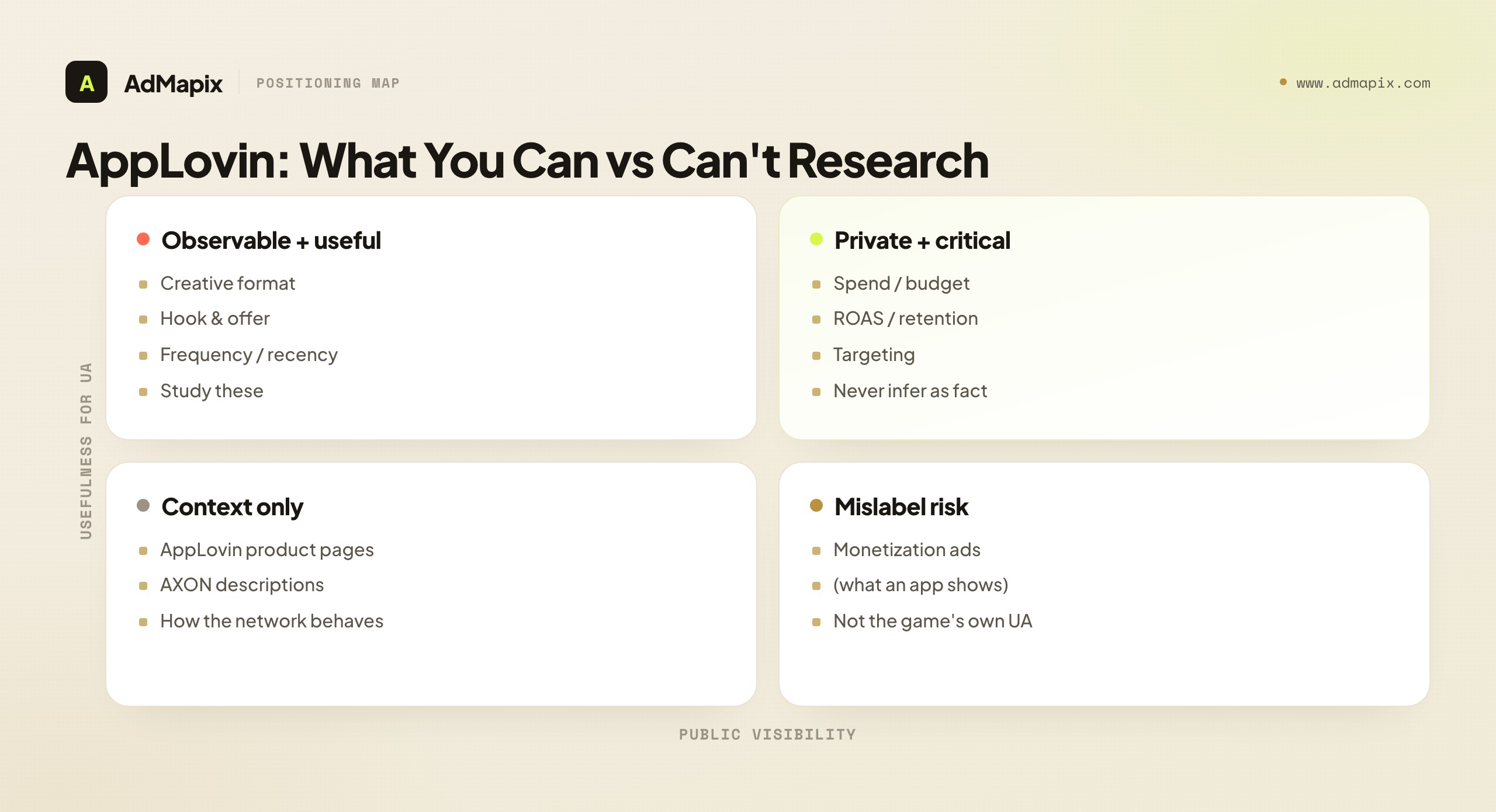 A AdMapix POSITIONING MAP

www.admapix.com

AppLovin: What You Can vs Can't Research

USEFULNESS FOR UA

Observable + useful
- Creative format
- Hook & offer
- Frequency / recency
- Study these

Private + critical
- Spend / budget
- ROAS / retention
- Targeting
- Never infer as fact

Context only
- AppLovin product pages
- AXON descriptions
- How the network behaves

Mislabel risk
- Monetization ads
- (what an app shows)
- Not the game's own UA

PUBLIC VISIBILITY